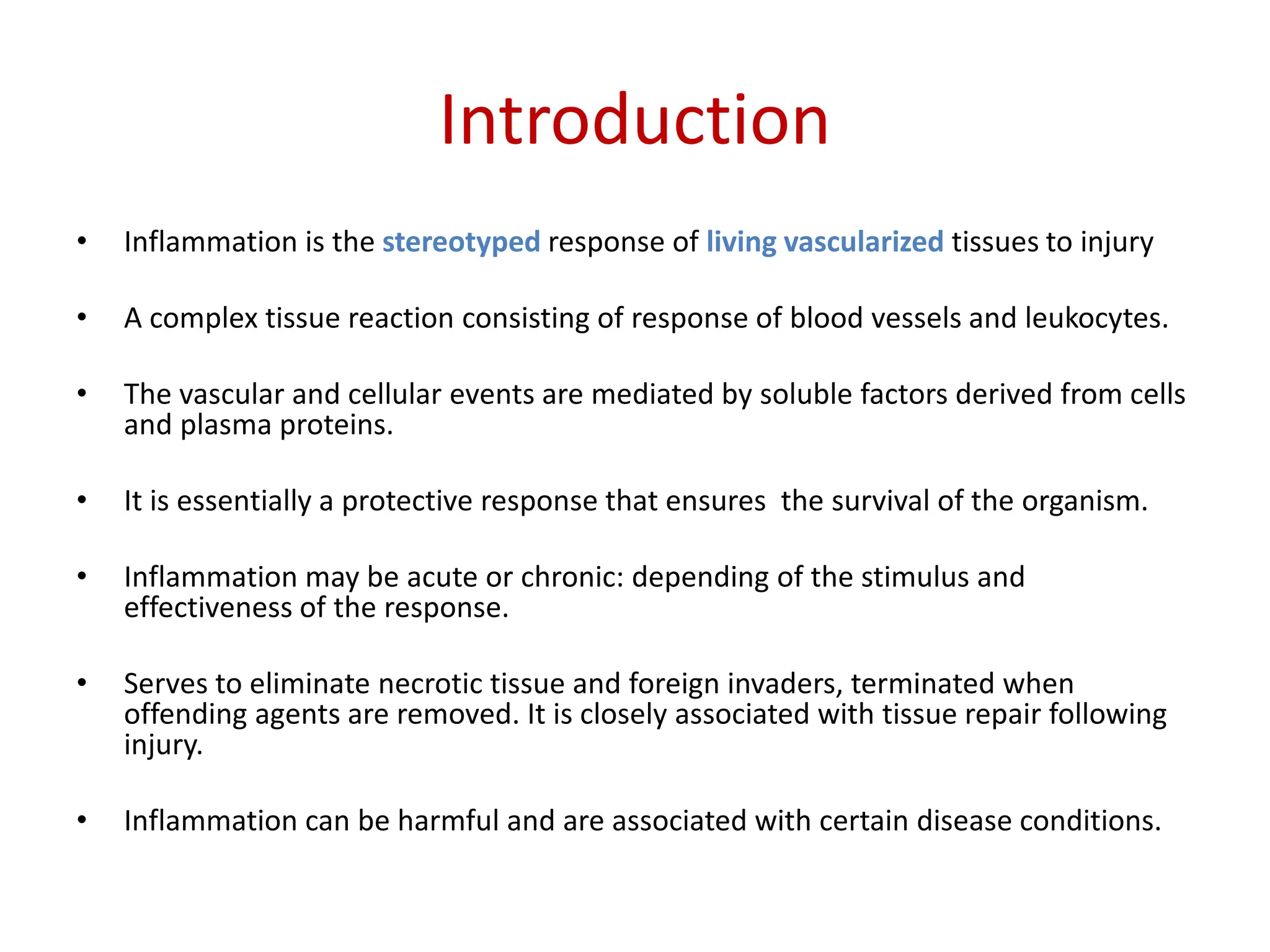 Introduction

• Inflammation is the stereotyped response of living vascularized tissues to injury

• A complex tissue reaction consisting of response of blood vessels and leukocytes.

• The vascular and cellular events are mediated by soluble factors derived from cells and plasma proteins.

• It is essentially a protective response that ensures the survival of the organism.

• Inflammation may be acute or chronic: depending of the stimulus and effectiveness of the response.

• Serves to eliminate necrotic tissue and foreign invaders, terminated when offending agents are removed. It is closely associated with tissue repair following injury.

• Inflammation can be harmful and are associated with certain disease conditions.